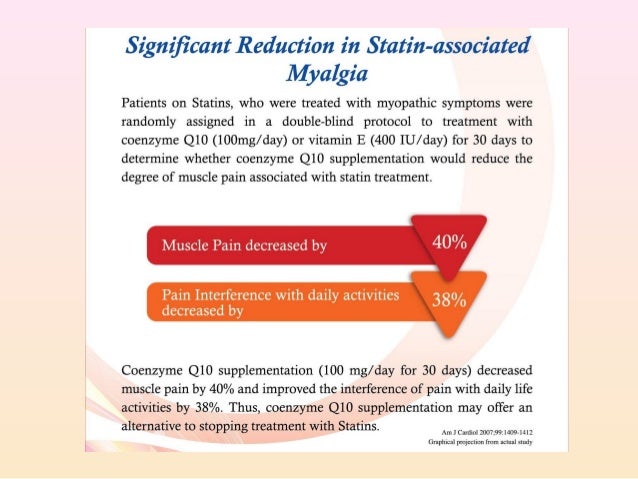 Significant Reduction in Statin-associated Myalgia

Patients on Statins, who were treated with myopathic symptoms were randomly assigned in a double-blind protocol to treatment with coenzyme Q10 (100mg/day) or vitamin E (400 IU/day) for 30 days to determine whether coenzyme Q10 supplementation would reduce the degree of muscle pain associated with statin treatment.

Muscle Pain decreased by 40%

Pain Interference with daily activities decreased by 38%

Coenzyme Q10 supplementation (100 mg/day for 30 days) decreased muscle pain by 40% and improved the interference of pain with daily life activities by 38%. Thus, coenzyme Q10 supplementation may offer an alternative to stopping treatment with Statins.

Am J Cardiol 2007;99:1409-1412
Graphical projection from actual study